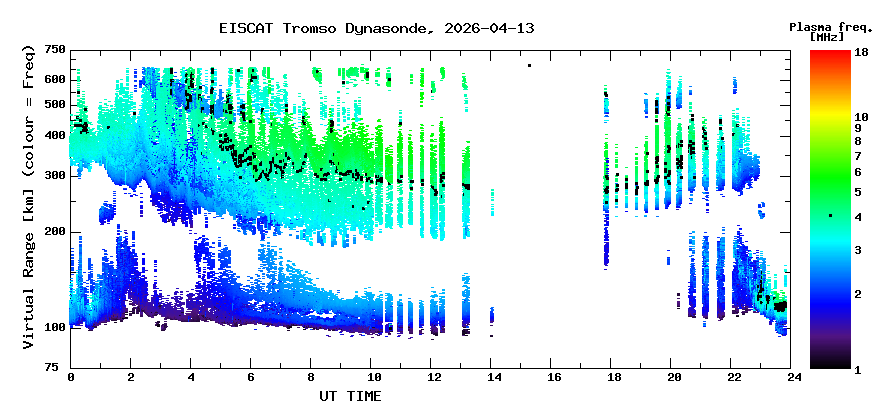 EISCAT Tromso Dynasonde, 2026-04-13

Plasma freq. [MHz]

Virtual Range [km] (colour = Freq)

750
600
500
400
300
200
100
75

0 2 4 6 8 10 12 14 16 18 20 22 24

UT TIME

18
10
9
8
7
6
5
4
3
2
1